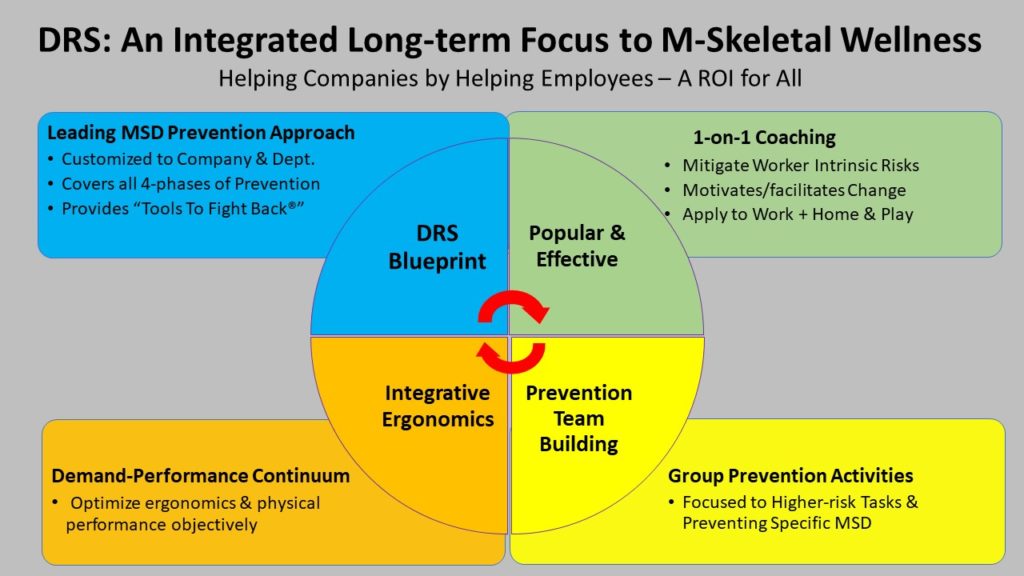 DRS: An Integrated Long-term Focus to M-Skeletal Wellness
Helping Companies by Helping Employees – A ROI for All

Leading MSD Prevention Approach
• Customized to Company & Dept.
• Covers all 4-phases of Prevention
• Provides "Tools To Fight Back®"

1-on-1 Coaching
• Mitigate Worker Intrinsic Risks
• Motivates/facilitates Change
• Apply to Work + Home & Play

DRS Blueprint

Popular & Effective

Integrative Ergonomics

Prevention Team Building

Demand-Performance Continuum
• Optimize ergonomics & physical performance objectively

Group Prevention Activities
• Focused to Higher-risk Tasks & Preventing Specific MSD